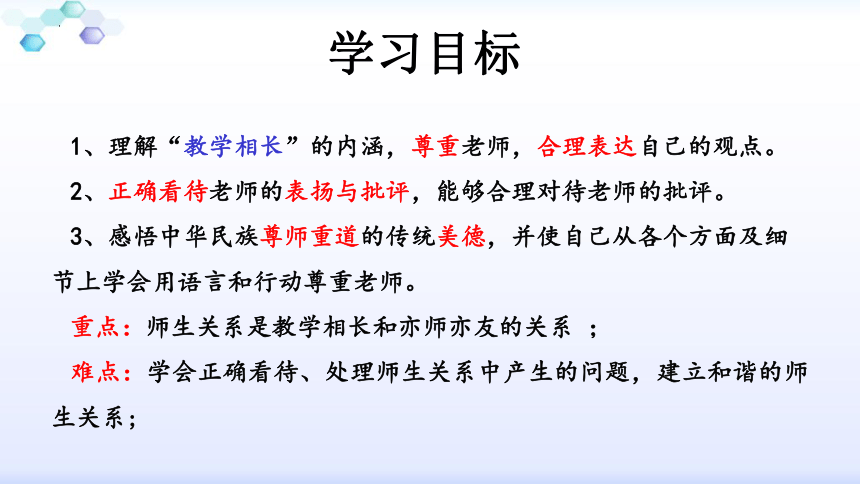 学习目标

1、理解“教学相长”的内涵，尊重老师，合理表达自己的观点。

2、正确看待老师的表扬与批评，能够合理对待老师的批评。

3、感悟中华民族尊师重道的传统美德，并使自己从各个方面及细节上学会用语言和行动尊重老师。

重点：师生关系是教学相长和亦师亦友的关系 ；

难点：学会正确看待、处理师生关系中产生的问题，建立和谐的师生关系；